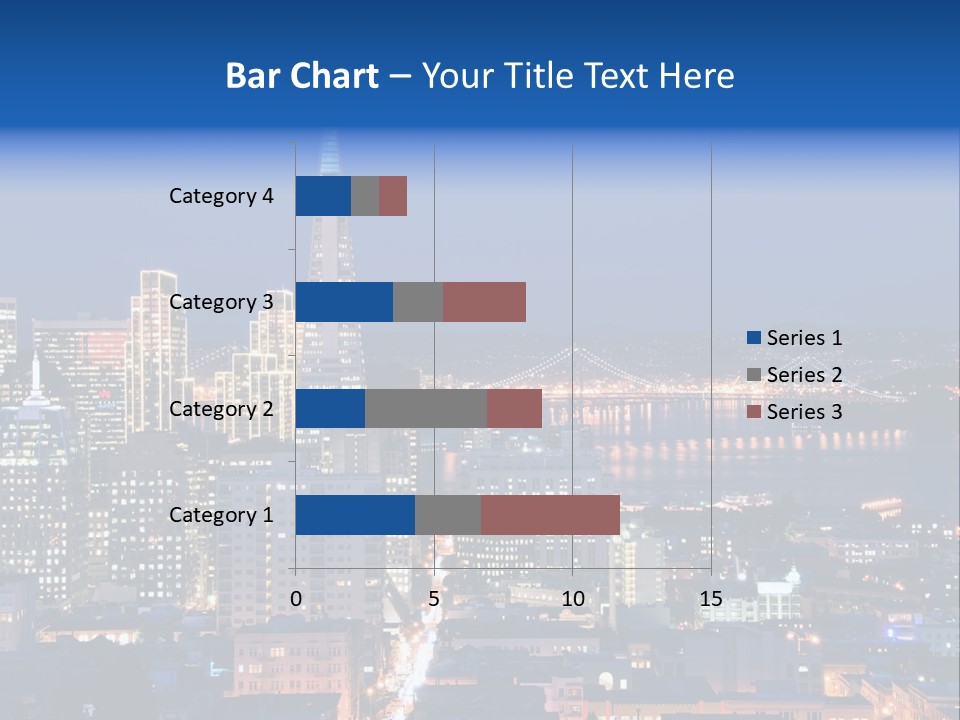 Bar Chart – Your Title Text Here

Category 4
Category 3
Category 2
Category 1

0
5
10
15

Series 1
Series 2
Series 3